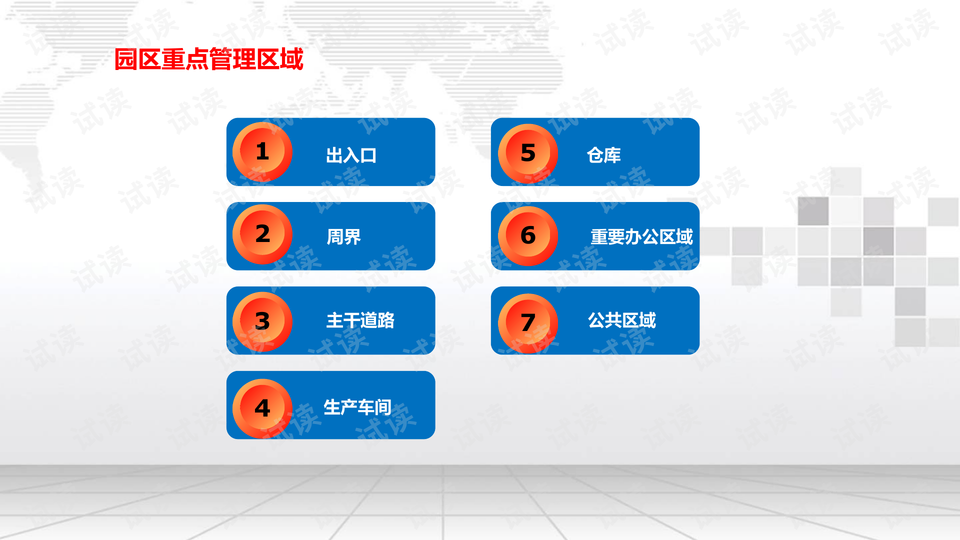 园区重点管理区域

1 出入口

2 周界

3 主干道路

4 生产车间

5 仓库

6 重要办公区域

7 公共区域

试读